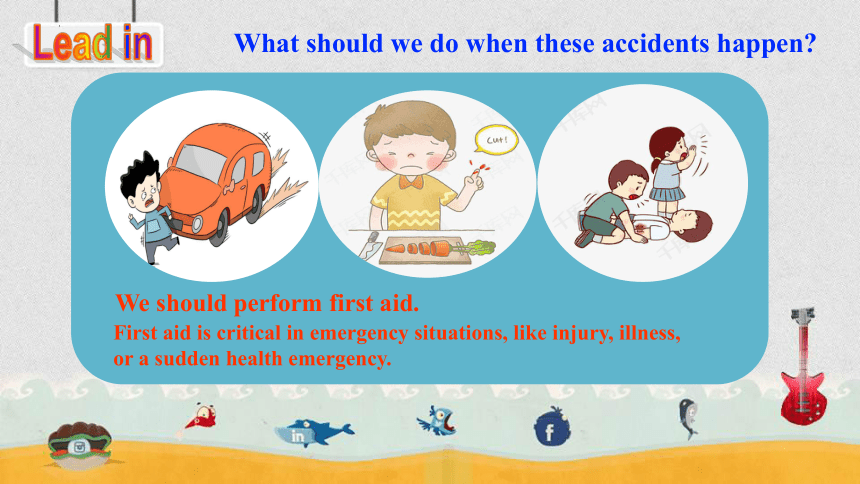 Lead in

What should we do when these accidents happen?

cut!

We should perform first aid.

First aid is critical in emergency situations, like injury, illness, or a sudden health emergency.

in

f